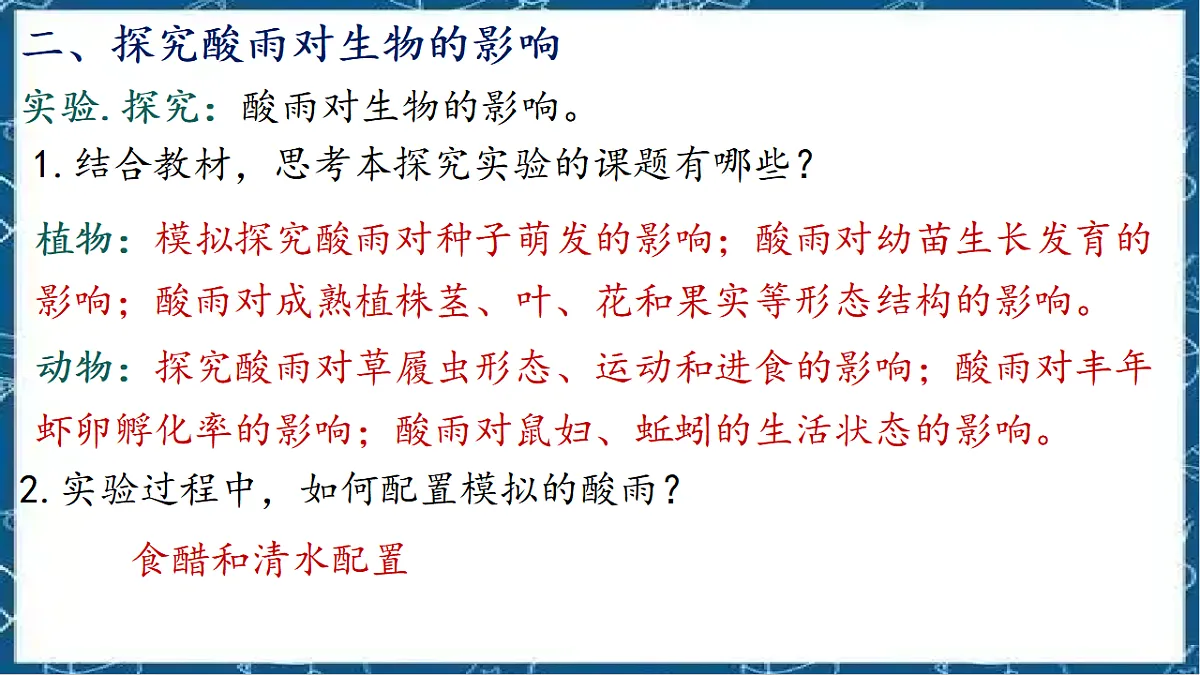 二、探究酸雨对生物的影响

实验.探究：酸雨对生物的影响。

1.结合教材，思考本探究实验的课题有哪些？

植物：模拟探究酸雨对种子萌发的影响；酸雨对幼苗生长发育的影响；酸雨对成熟植株茎、叶、花和果实等形态结构的影响。

动物：探究酸雨对草履虫形态、运动和进食的影响；酸雨对丰年虾卵孵化率的影响；酸雨对鼠妇、蚯蚓的生活状态的影响。

2.实验过程中，如何配置模拟的酸雨？

食醋和清水配置